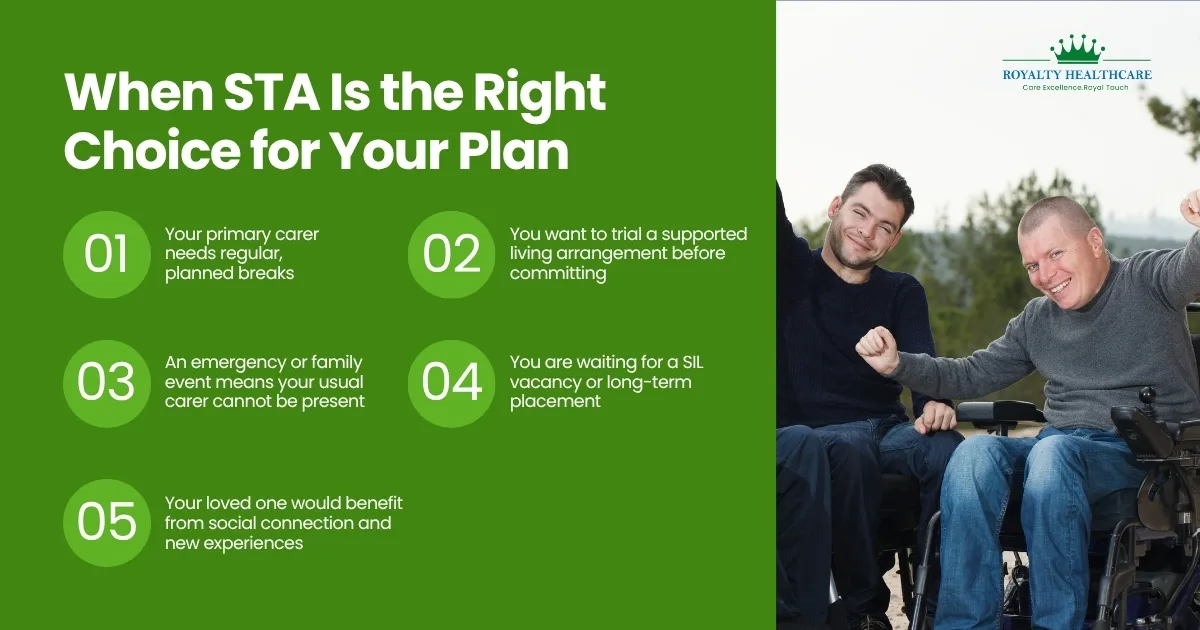 When STA Is the Right Choice for Your Plan

01 Your primary carer needs regular, planned breaks

02 You want to trial a supported living arrangement before committing

03 An emergency or family event means your usual carer cannot be present

04 You are waiting for a SIL vacancy or long-term placement

05 Your loved one would benefit from social connection and new experiences

ROYALTY HEALTHCARE
Care Excellence.Royal Touch